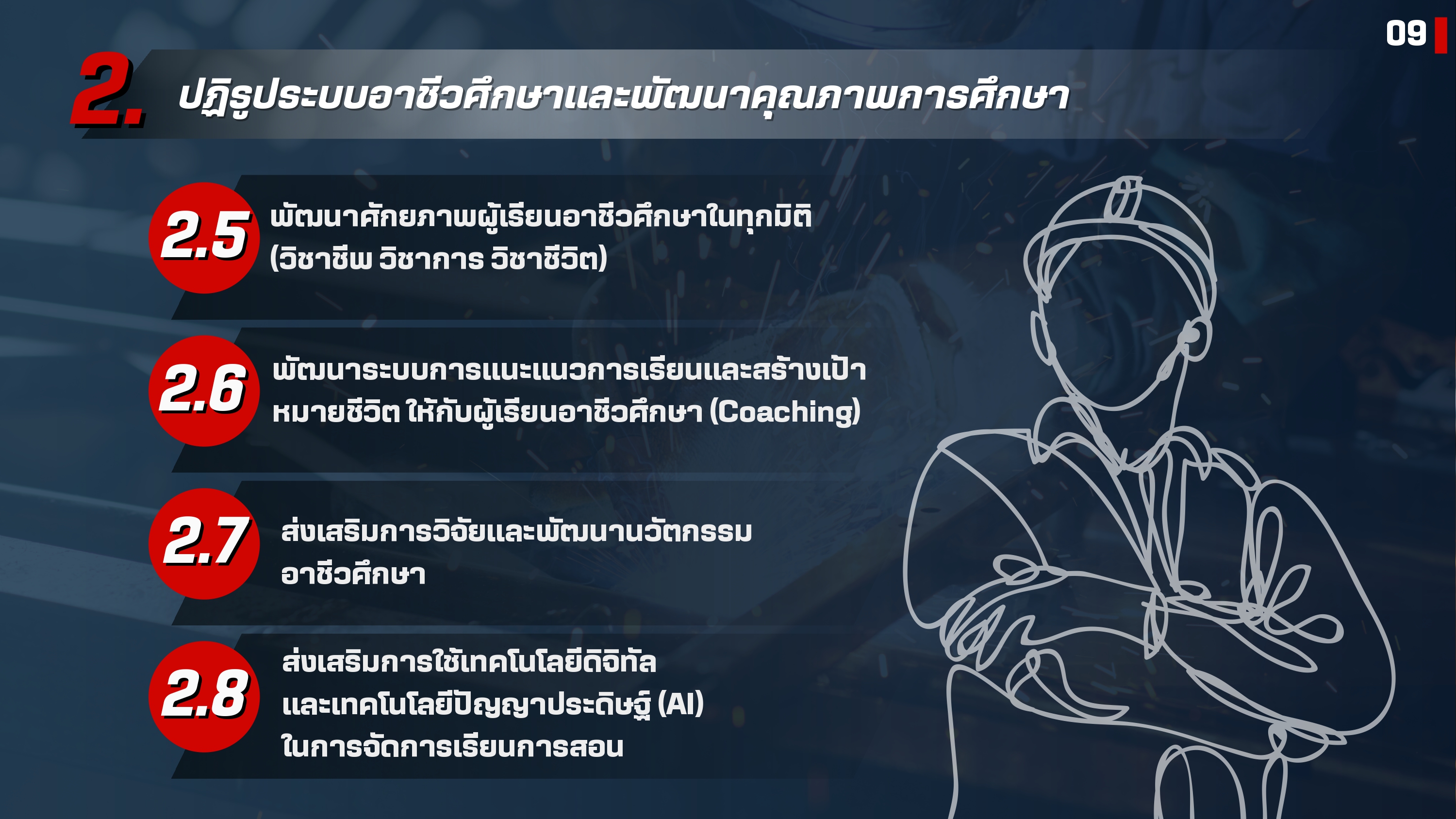 09

2. ปฏิรูประบบอาชีวศึกษาและพัฒนาคุณภาพการศึกษา

2.5 พัฒนาศักยภาพผู้เรียนอาชีวศึกษาในทุกมิติ (วิชาชีพ วิชาการ วิชาชีวิต)

2.6 พัฒนาระบบการแนะแนวการเรียนและสร้างเป้าหมายชีวิต ให้กับผู้เรียนอาชีวศึกษา (Coaching)

2.7 ส่งเสริมการวิจัยและพัฒนานวัตกรรมอาชีวศึกษา

2.8 ส่งเสริมการใช้เทคโนโลยีดิจิทัลและเทคโนโลยีปัญญาประดิษฐ์ (AI) ในการจัดการเรียนการสอน